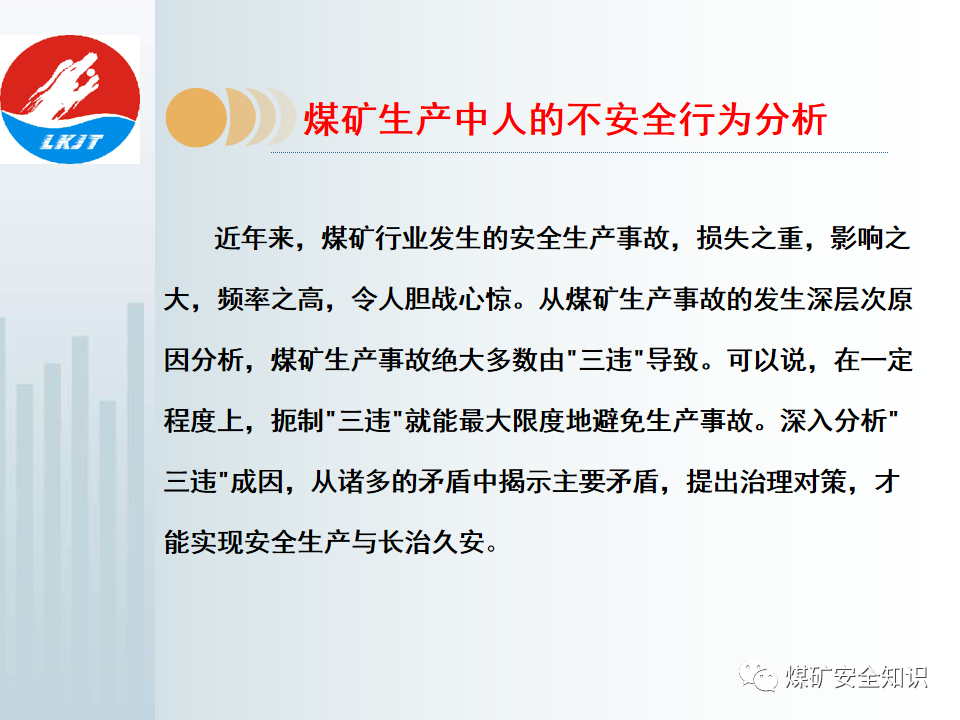 LKJT

煤矿生产中人的不安全行为分析

近年来，煤矿行业发生的安全生产事故，损失之重，影响之大，频率之高，令人胆战心惊。从煤矿生产事故的发生深层次原因分析，煤矿生产事故绝大多数由"三违"导致。可以说，在一定程度上，扼制"三违"就能最大限度地避免生产事故。深入分析"三违"成因，从诸多的矛盾中揭示主要矛盾，提出治理对策，才能实现安全生产与长治久安。

煤矿安全知识